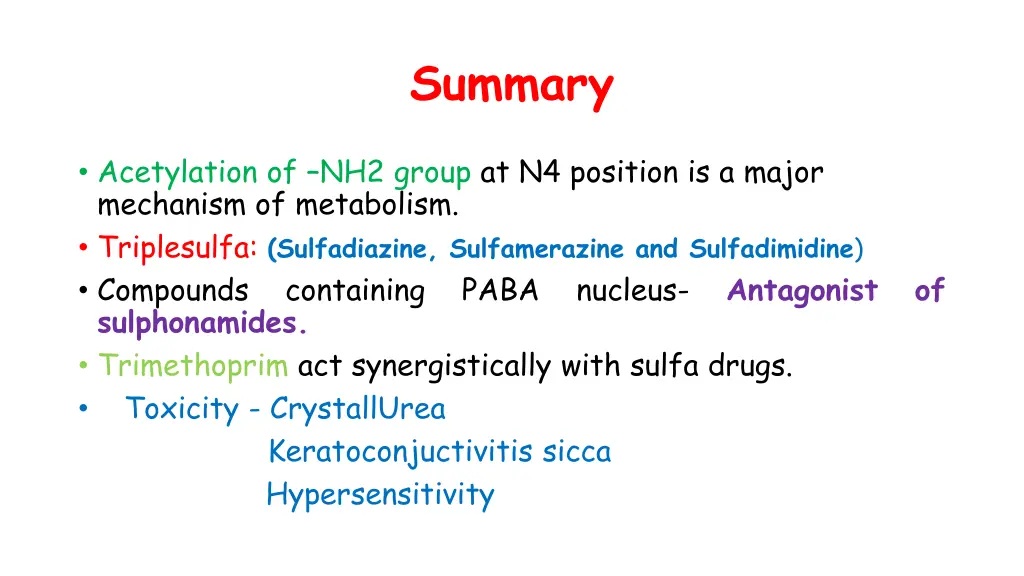 Summary

• Acetylation of –NH2 group at N4 position is a major mechanism of metabolism.
• Triplesulfa: (Sulfadiazine, Sulfamerazine and Sulfadimidine)
• Compounds containing PABA nucleus- Antagonist of sulphonamides.
• Trimethoprim act synergistically with sulfa drugs.
• Toxicity - CrystallUrea
Keratoconjuctivitis sicca
Hypersensitivity